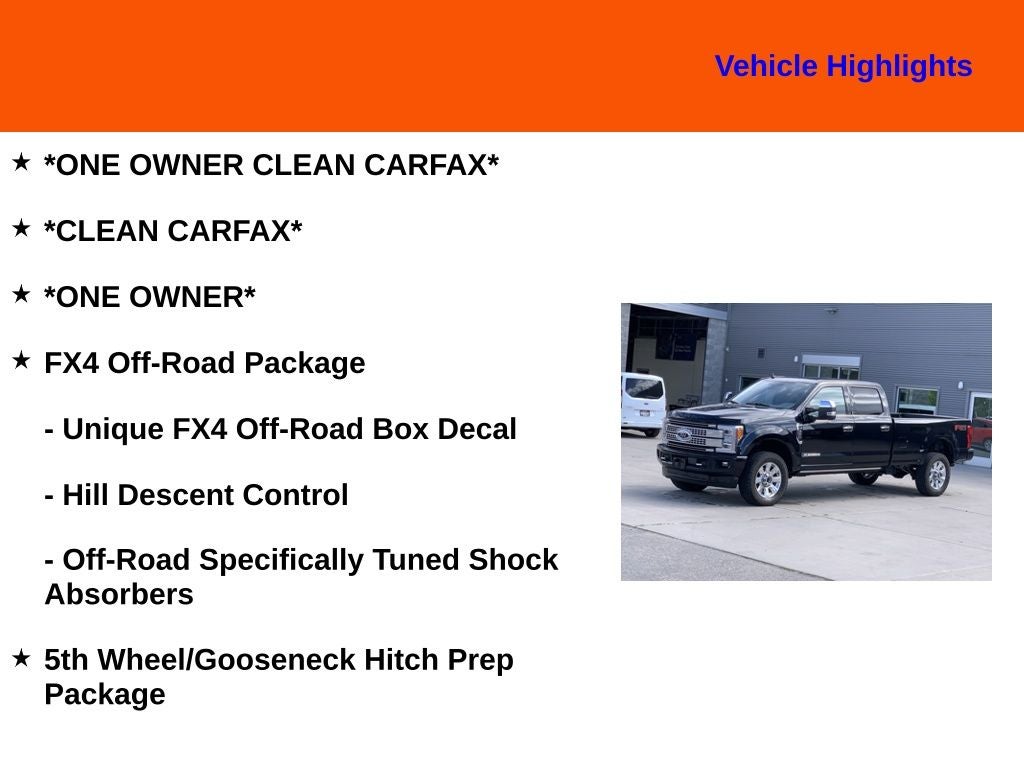 Vehicle Highlights

★ *ONE OWNER CLEAN CARFAX*

★ *CLEAN CARFAX*

★ *ONE OWNER*

★ FX4 Off-Road Package

- Unique FX4 Off-Road Box Decal

- Hill Descent Control

- Off-Road Specifically Tuned Shock Absorbers

★ 5th Wheel/Gooseneck Hitch Prep Package